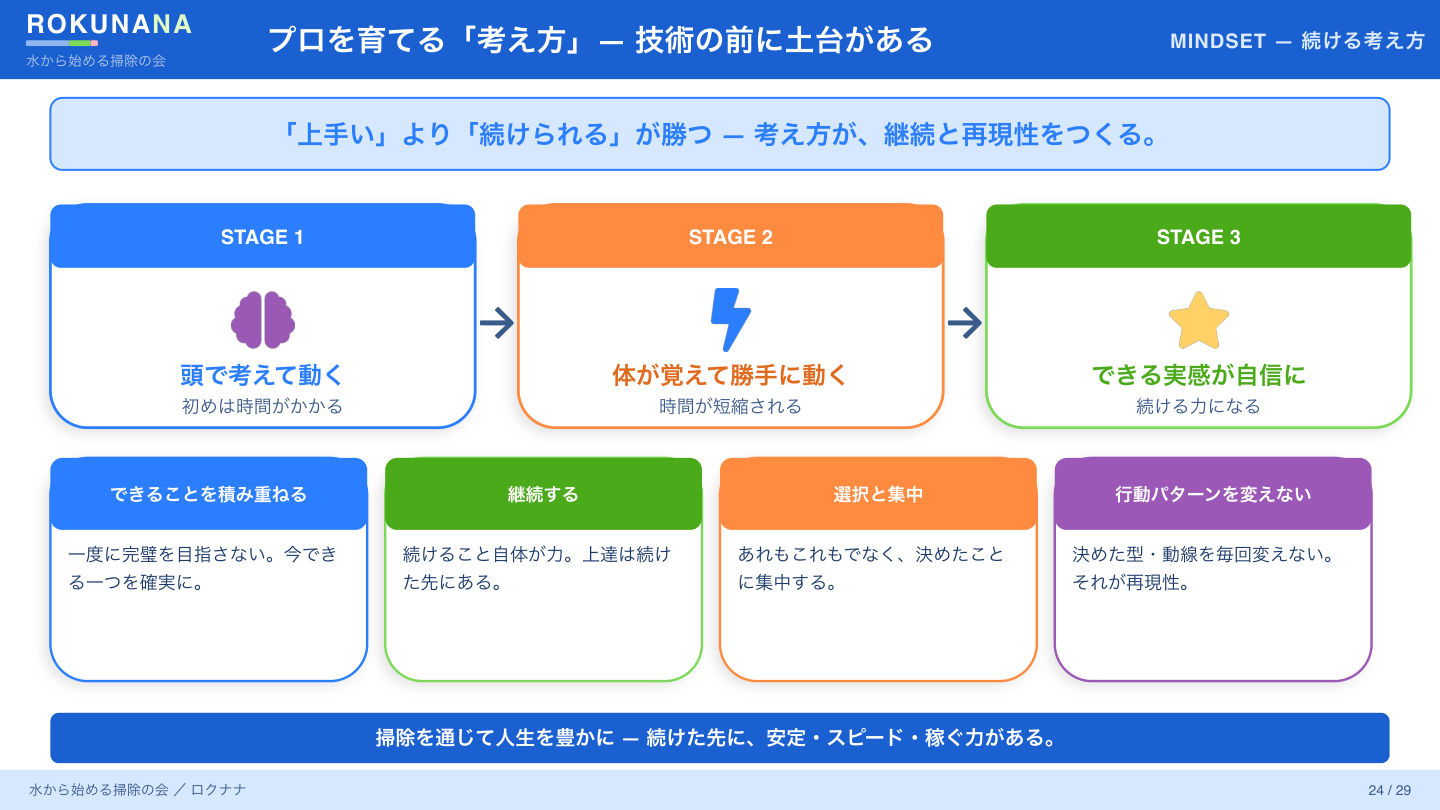 ROKUNANA
水から始める掃除の会

プロを育てる「考え方」— 技術の前に土台がある

MINDSET — 続ける考え方

「上手い」より「続けられる」が勝つ — 考え方が、継続と再現性をつくる。

STAGE 1
頭で考えて動く
初めは時間がかかる

→

STAGE 2
体が覚えて勝手に動く
時間が短縮される

→

STAGE 3
できる実感が自信に
続ける力になる

できることを積み重ねる
一度に完璧を目指さない。今できる一つを確実に。

継続する
続けること自体が力。上達は続けた先にある。

選択と集中
あれもこれもでなく、決めたことに集中する。

行動パターンを変えない
決めた型・動線を毎回変えない。それが再現性。

掃除を通じて人生を豊かに — 続けた先に、安定・スピード・稼ぐ力がある。

水から始める掃除の会 ／ ロクナナ

24 / 29